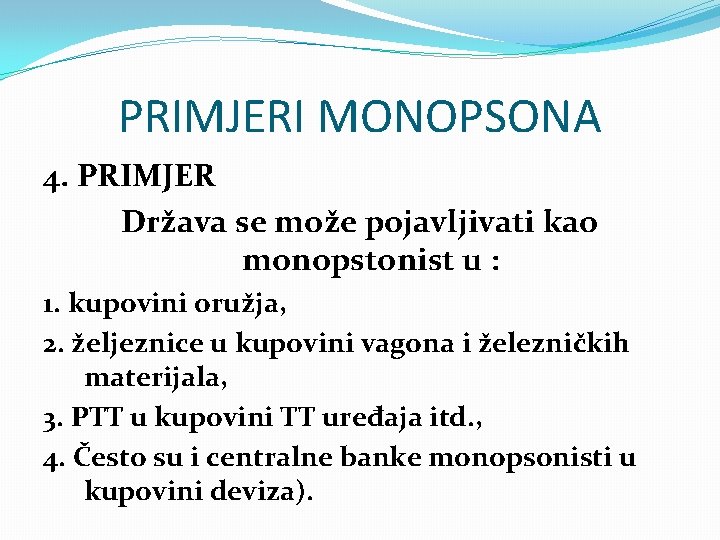 PRIMJERI MONOPSONA

4. PRIMJER

Država se može pojavljivati kao monopstonist u :

1. kupovini oružja,

2. željeznice u kupovini vagona i železničkih materijala,

3. PTT u kupovini TT uređaja itd.,

4. Često su i centralne banke monopsonisti u kupovini deviza).